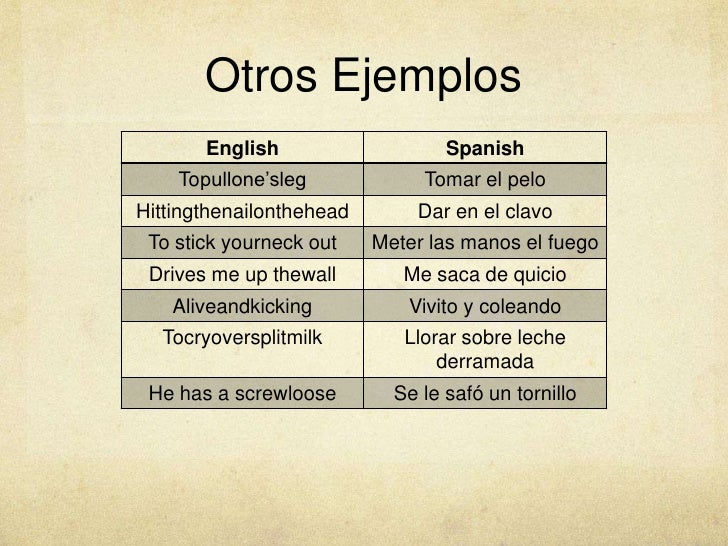 Otros Ejemplos

| English | Spanish |
|---|---|
| Topullone’sleg | Tomar el pelo |
| Hittingthenailonthehead | Dar en el clavo |
| To stick yourneck out | Meter las manos el fuego |
| Drives me up thewall | Me saca de quicio |
| Aliveandkicking | Vivito y coleando |
| Tocryoversplitmilk | Llorar sobre leche derramada |
| He has a screwloose | Se le safó un tornillo |